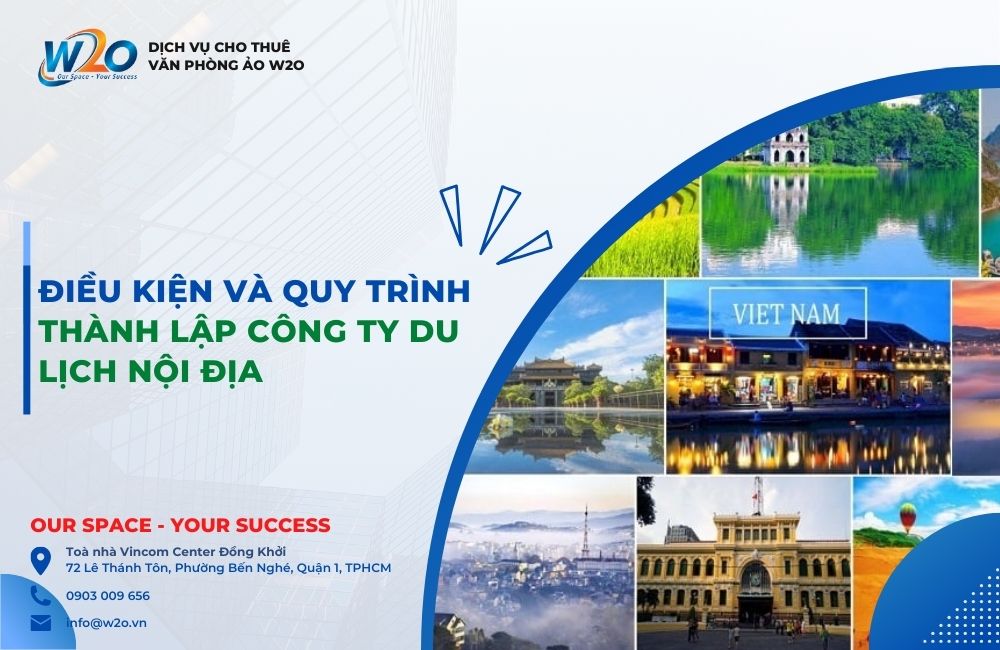 W2O
Our Space - Your Success
DỊCH VỤ CHO THUÊ VĂN PHÒNG ẢO W2O

ĐIỀU KIỆN VÀ QUY TRÌNH THÀNH LẬP CÔNG TY DU LỊCH NỘI ĐỊA

VIET NAM

OUR SPACE - YOUR SUCCESS
Toà nhà Vincom Center Đồng Khởi
72 Lê Thánh Tôn, Phường Bến Nghé, Quận 1, TPHCM
0903 009 656
info@w2o.vn